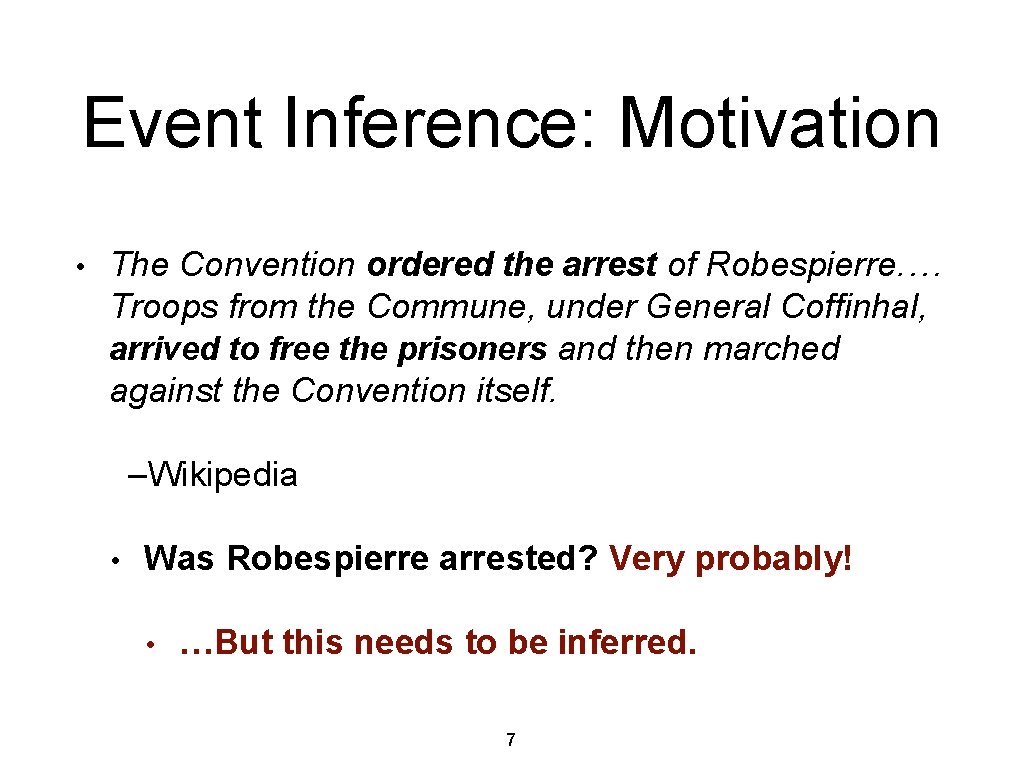 Event Inference: Motivation

• The Convention ordered the arrest of Robespierre…. Troops from the Commune, under General Coffinhal, arrived to free the prisoners and then marched against the Convention itself.

–Wikipedia

• Was Robespierre arrested? Very probably!

• …But this needs to be inferred.

7